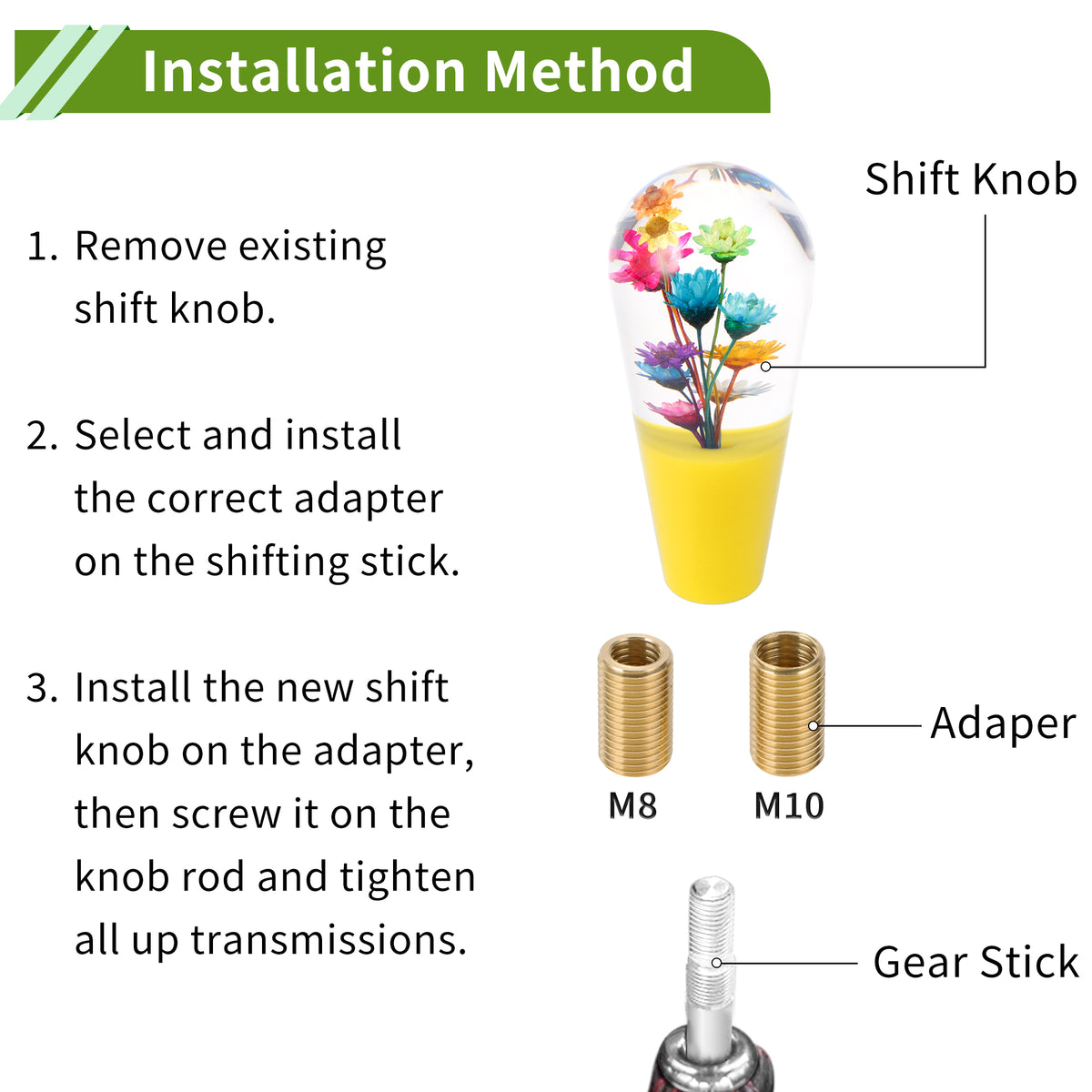 Installation Method

1. Remove existing shift knob.

2. Select and install the correct adapter on the shifting stick.

3. Install the new shift knob on the adapter, then screw it on the knob rod and tighten all up transmissions.

Shift Knob

Adaper

M8

M10

Gear Stick